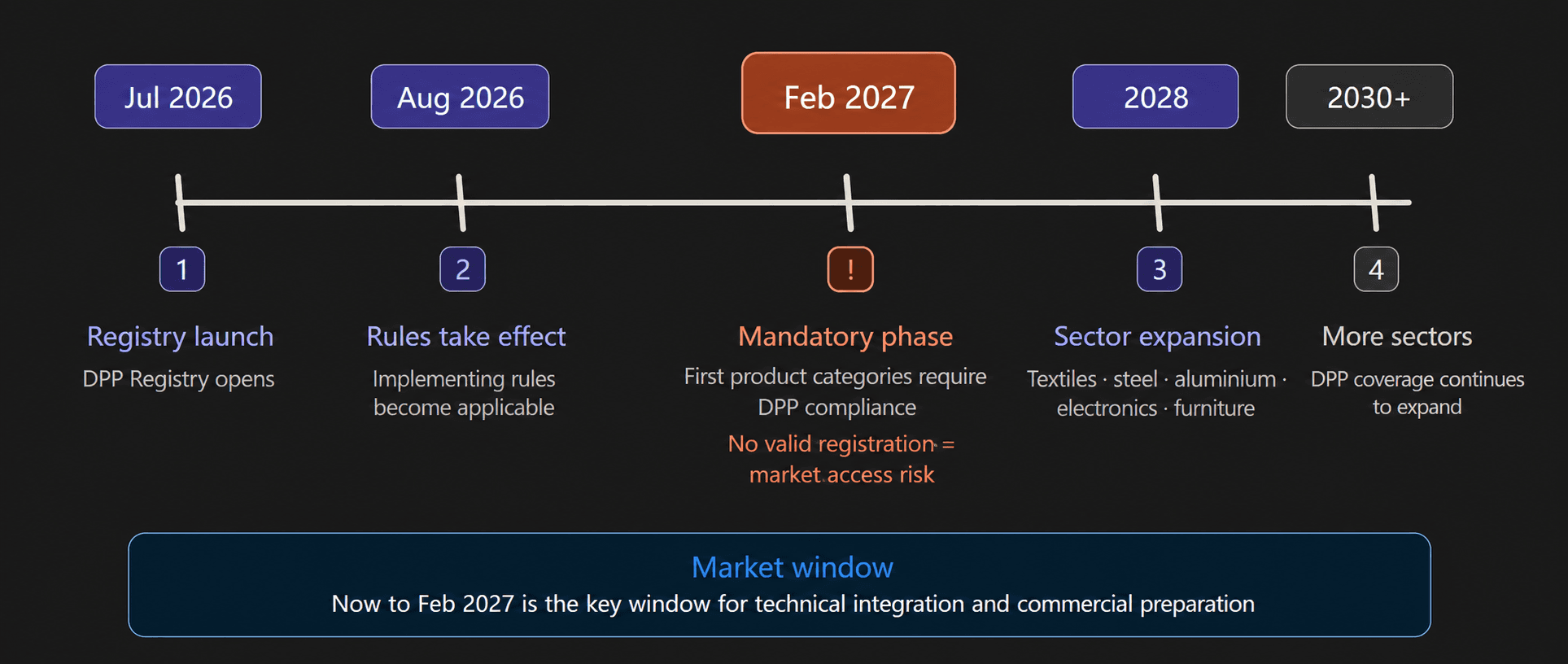 Jul 2026

Aug 2026

Feb 2027

2028

2030+

1

Registry launch

DPP Registry opens

2

Rules take effect

Implementing rules become applicable

!

Mandatory phase

First product categories require DPP compliance

No valid registration = market access risk

3

Sector expansion

Textiles · steel · aluminium · electronics · furniture

4

More sectors

DPP coverage continues to expand

Market window

Now to Feb 2027 is the key window for technical integration and commercial preparation